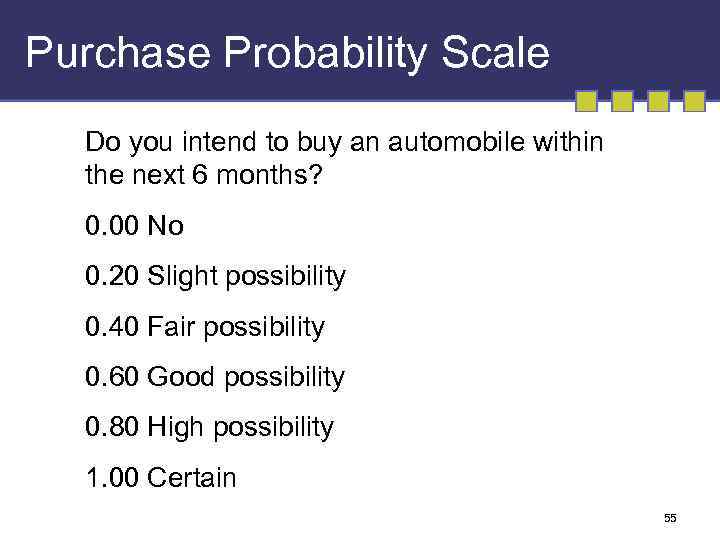 Purchase Probability Scale

Do you intend to buy an automobile within the next 6 months?

0.00 No

0.20 Slight possibility

0.40 Fair possibility

0.60 Good possibility

0.80 High possibility

1.00 Certain

55